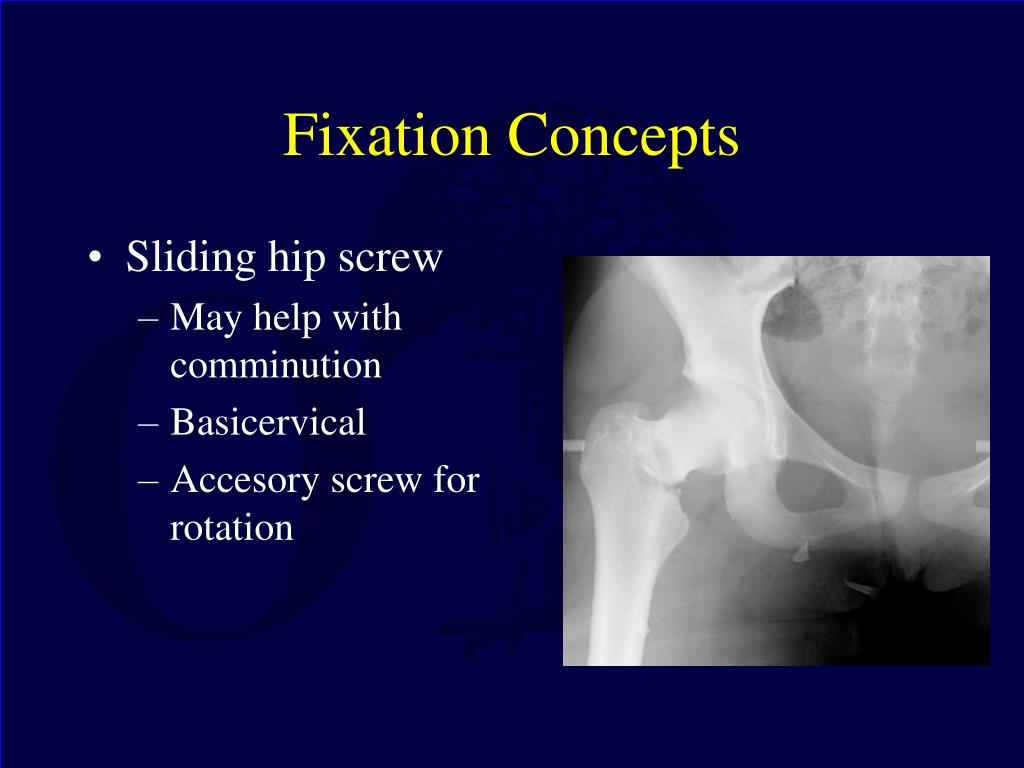 Fixation Concepts

• Sliding hip screw
– May help with comminution
– Basicervical
– Accesory screw for rotation